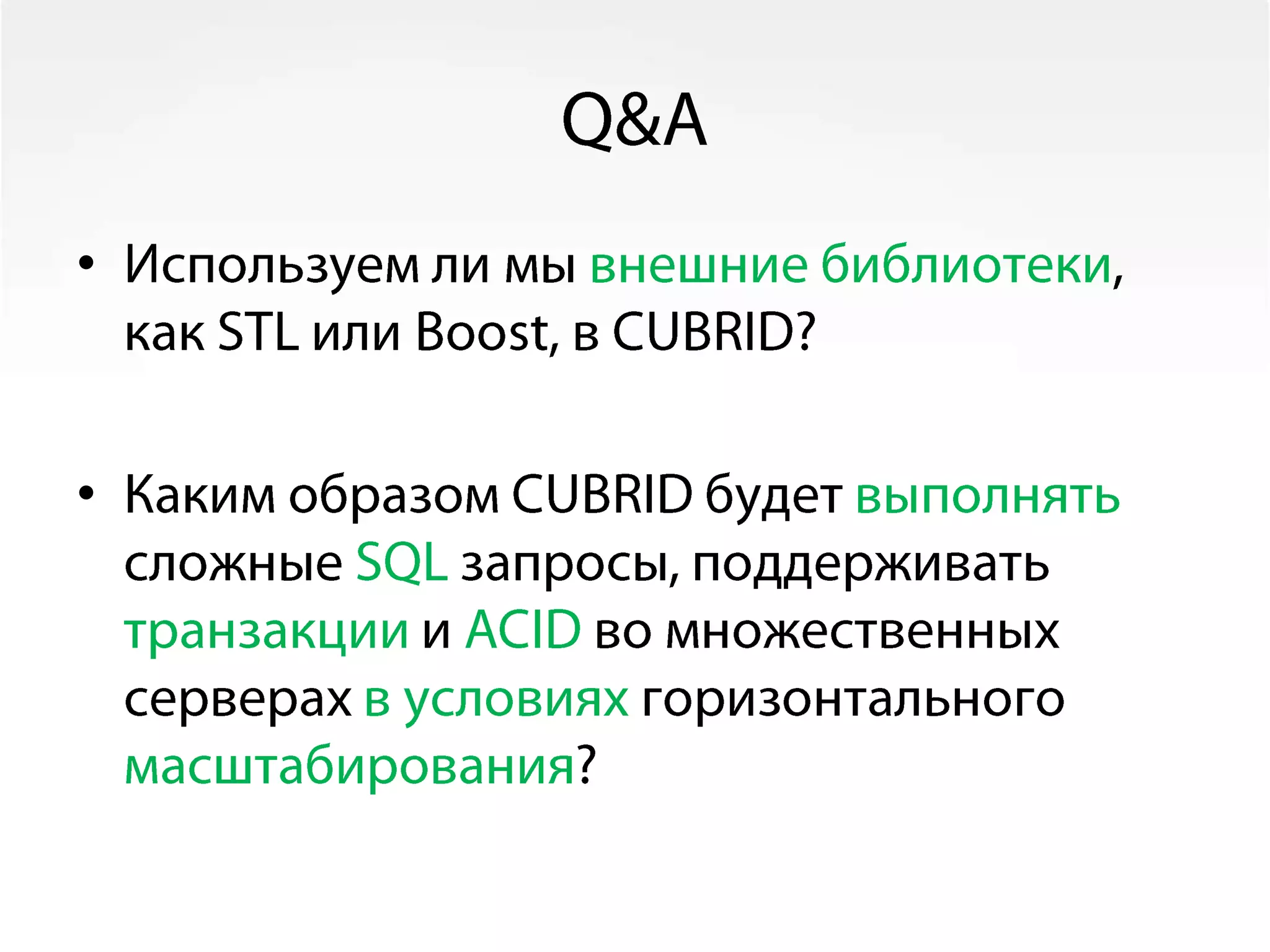 Q&A

• Используем ли мы внешние библиотеки, как STL или Boost, в CUBRID?

• Каким образом CUBRID будет выполнять сложные SQL запросы, поддерживать транзакции и ACID во множественных серверах в условиях горизонтального масштабирования?